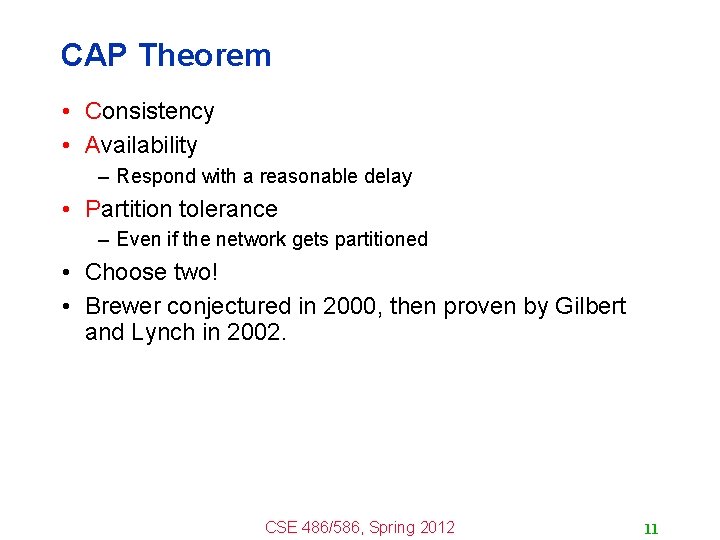 CAP Theorem

• Consistency
• Availability
  – Respond with a reasonable delay
• Partition tolerance
  – Even if the network gets partitioned
• Choose two!
• Brewer conjectured in 2000, then proven by Gilbert and Lynch in 2002.

CSE 486/586, Spring 2012

11